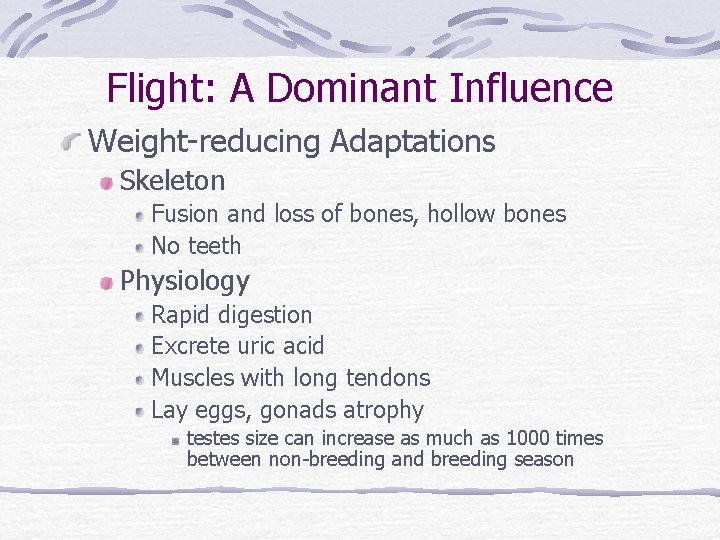 Flight: A Dominant Influence

Weight-reducing Adaptations

Skeleton

Fusion and loss of bones, hollow bones

No teeth

Physiology

Rapid digestion

Excrete uric acid

Muscles with long tendons

Lay eggs, gonads atrophy

testes size can increase as much as 1000 times between non-breeding and breeding season